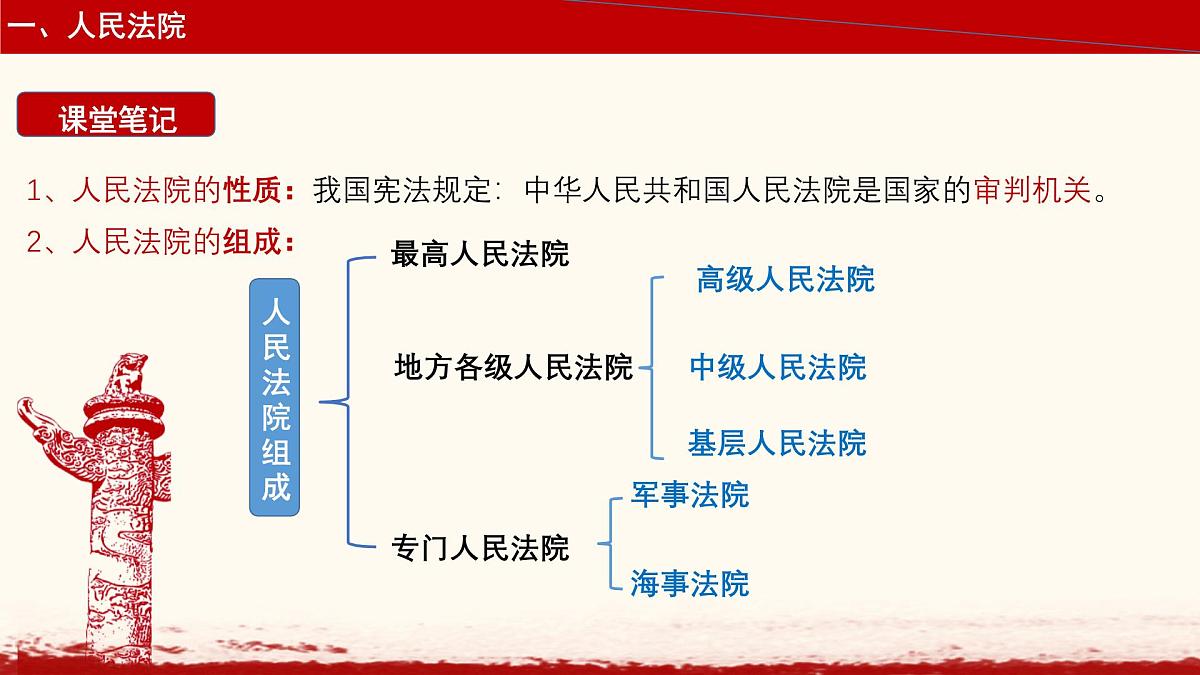 一、人民法院

课堂笔记

1、人民法院的性质：我国宪法规定：中华人民共和国人民法院是国家的审判机关。

2、人民法院的组成：

人民法院组成

最高人民法院

地方各级人民法院

高级人民法院

中级人民法院

基层人民法院

专门人民法院

军事法院

海事法院